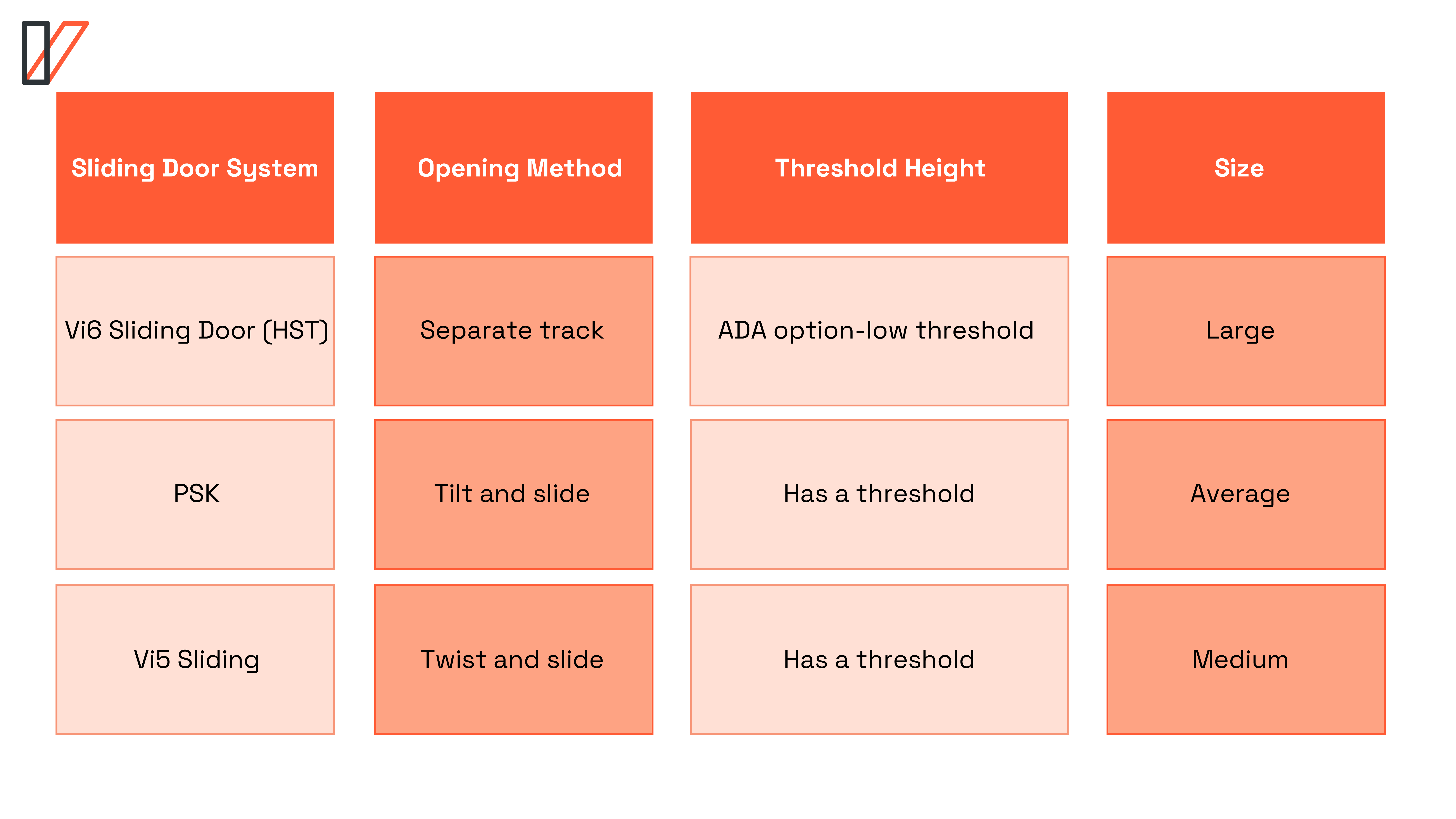 | Sliding Door System | Opening Method | Threshold Height | Size |
|---|---|---|---|
| Vi6 Sliding Door (HST) | Separate track | ADA option-low threshold | Large |
| PSK | Tilt and slide | Has a threshold | Average |
| Vi5 Sliding | Twist and slide | Has a threshold | Medium |